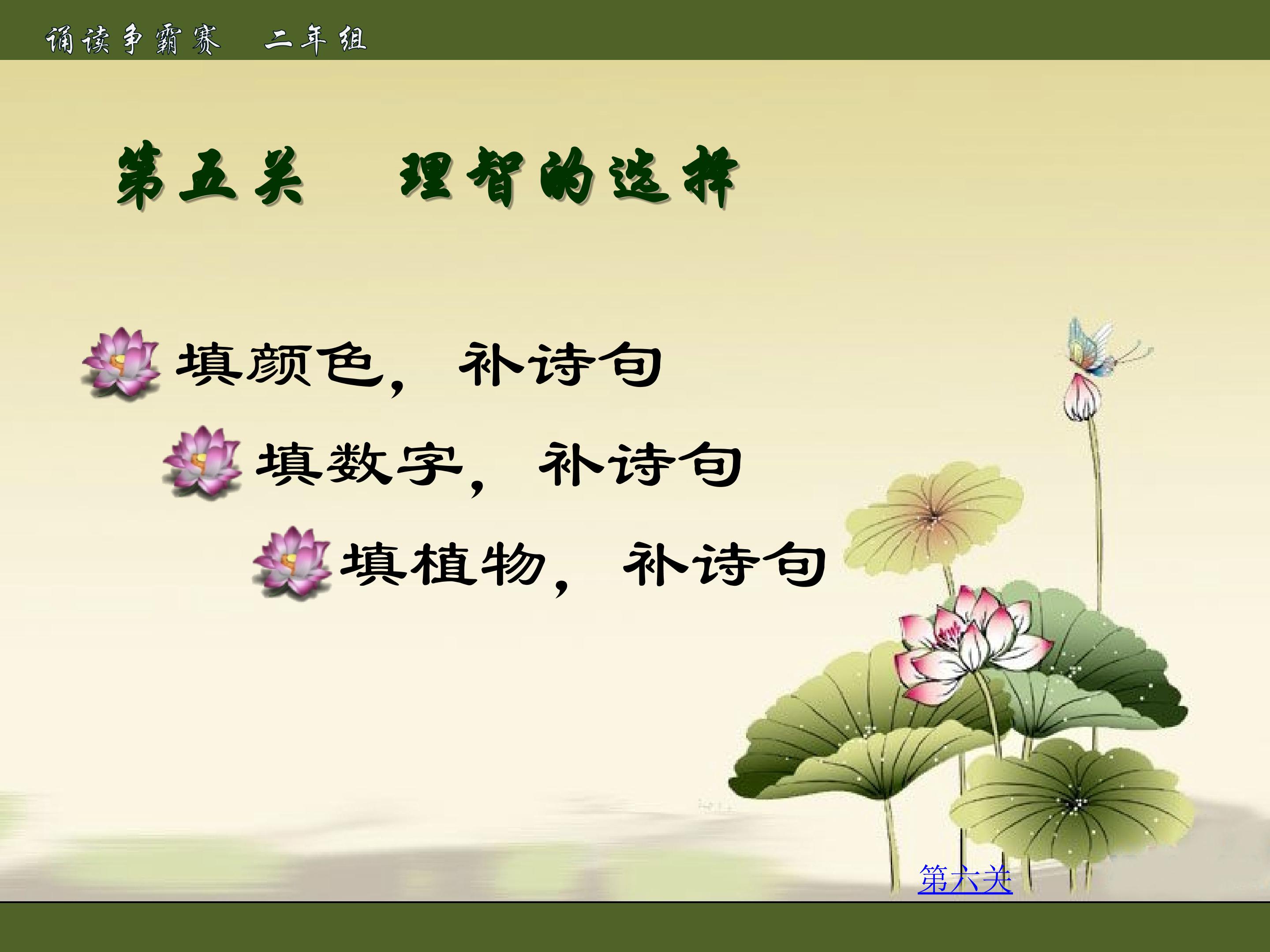 诵读争霸赛　二年组

第五关　理智的选择

填颜色，补诗句

填数字，补诗句

填植物，补诗句

第六关